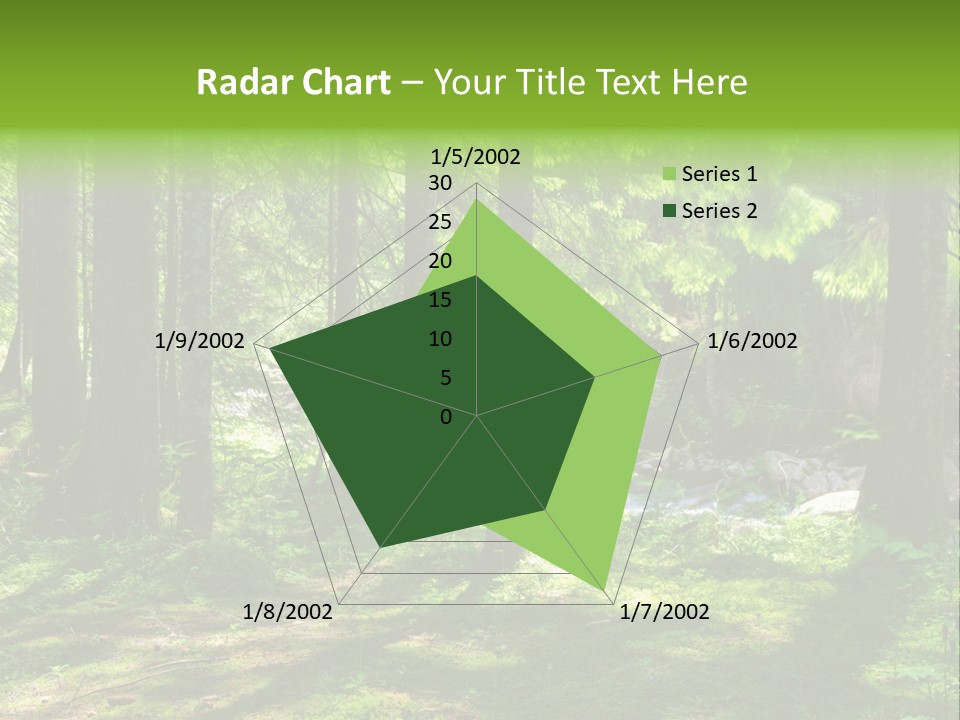 Radar Chart – Your Title Text Here

1/5/2002
30
25
20
15
10
5
0
1/6/2002
1/7/2002
1/8/2002
1/9/2002

Series 1
Series 2